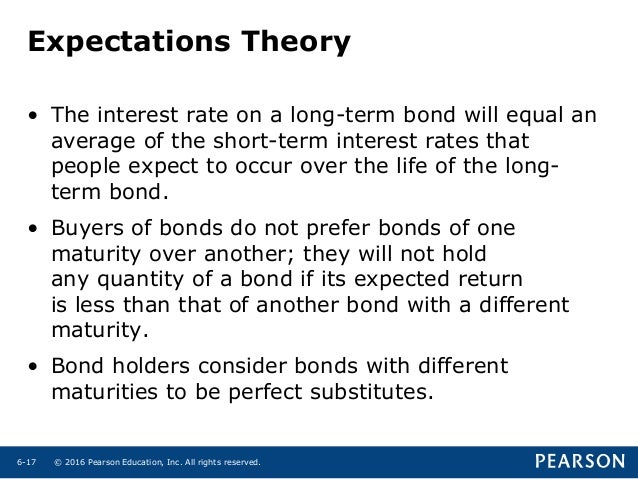 Expectations Theory

• The interest rate on a long-term bond will equal an average of the short-term interest rates that people expect to occur over the life of the long-term bond.

• Buyers of bonds do not prefer bonds of one maturity over another; they will not hold any quantity of a bond if its expected return is less than that of another bond with a different maturity.

• Bond holders consider bonds with different maturities to be perfect substitutes.

6-17 © 2016 Pearson Education, Inc. All rights reserved.

PEARSON